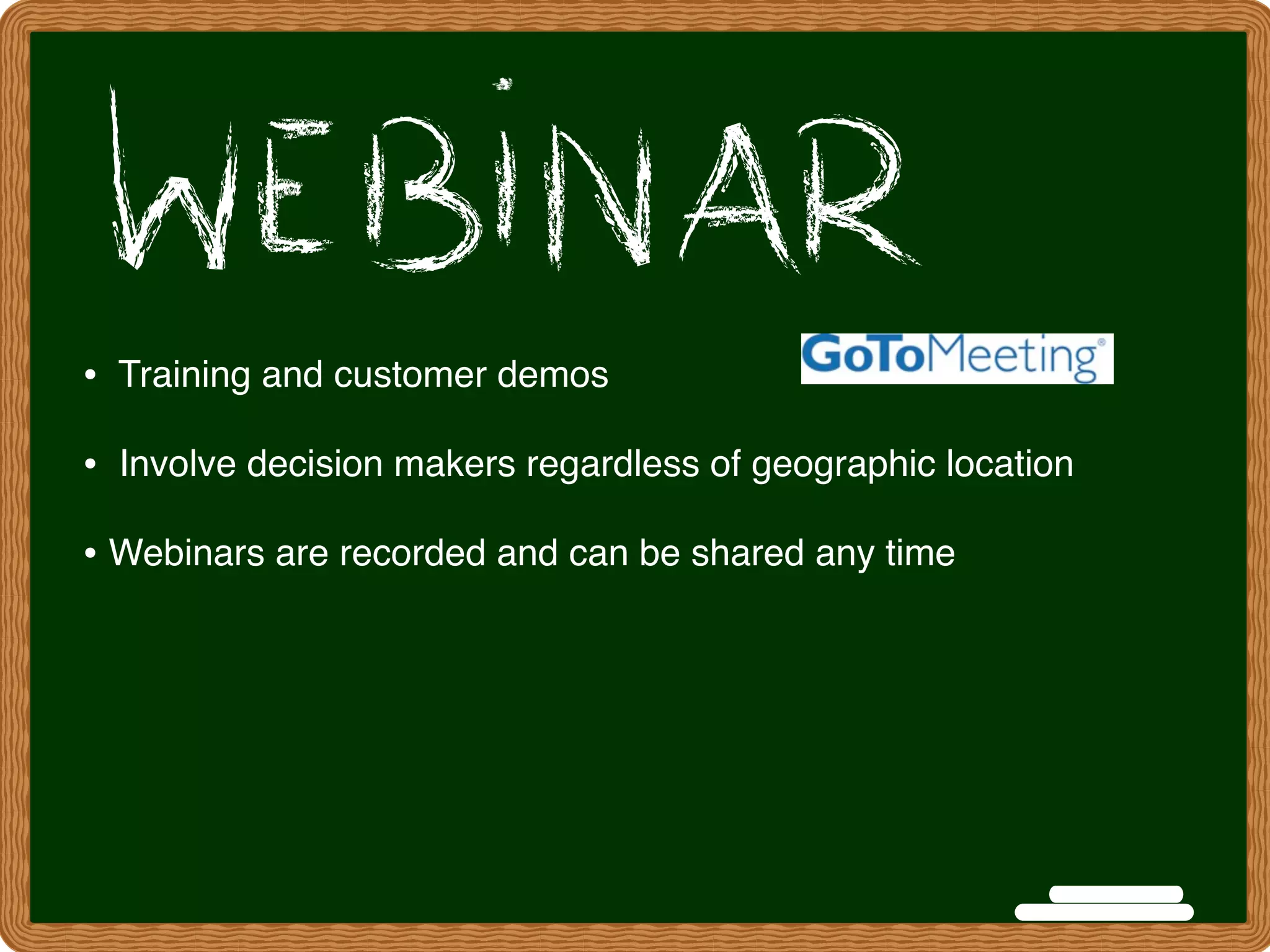 WEBINAR

GoToMeeting®

• Training and customer demos

• Involve decision makers regardless of geographic location

• Webinars are recorded and can be shared any time